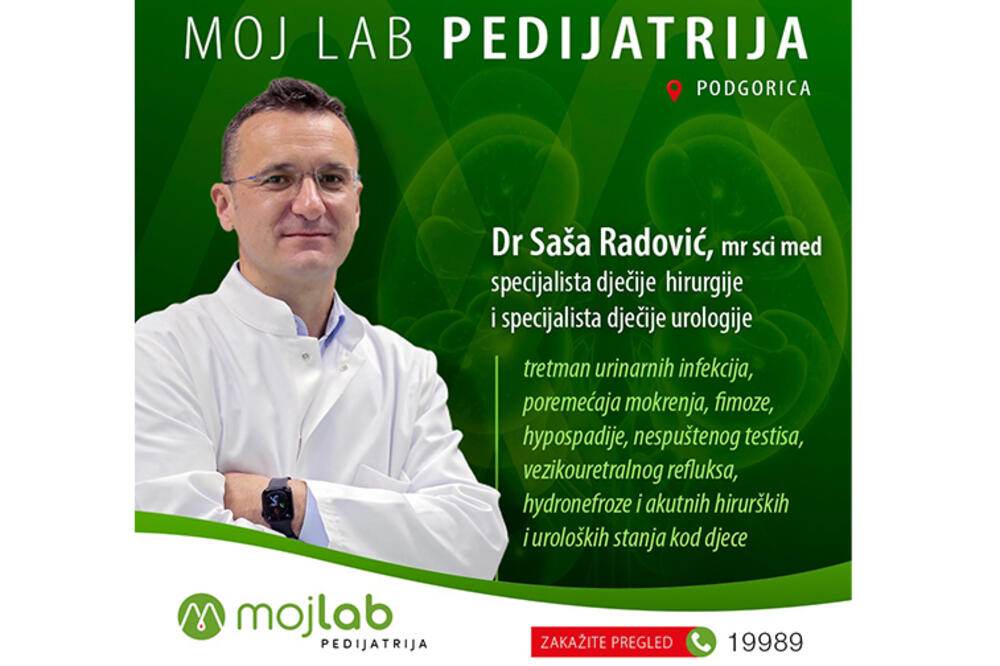 MOJ LAB PEDIJATRIJA

PODGORICA

Dr Saša Radović, mr sci med
specijalista dječije hirurgije
i specijalista dječije urologije

tretman urinarnih infekcija, poremećaja mokrenja, fimoze, hypospadije, nespuštenog testisa, vezikouretralnog refluksa, hydronefroze i akutnih hirurških i uroloških stanja kod djece

mojlab
PEDIJATRIJA

ZAKAŽITE PREGLED 19989